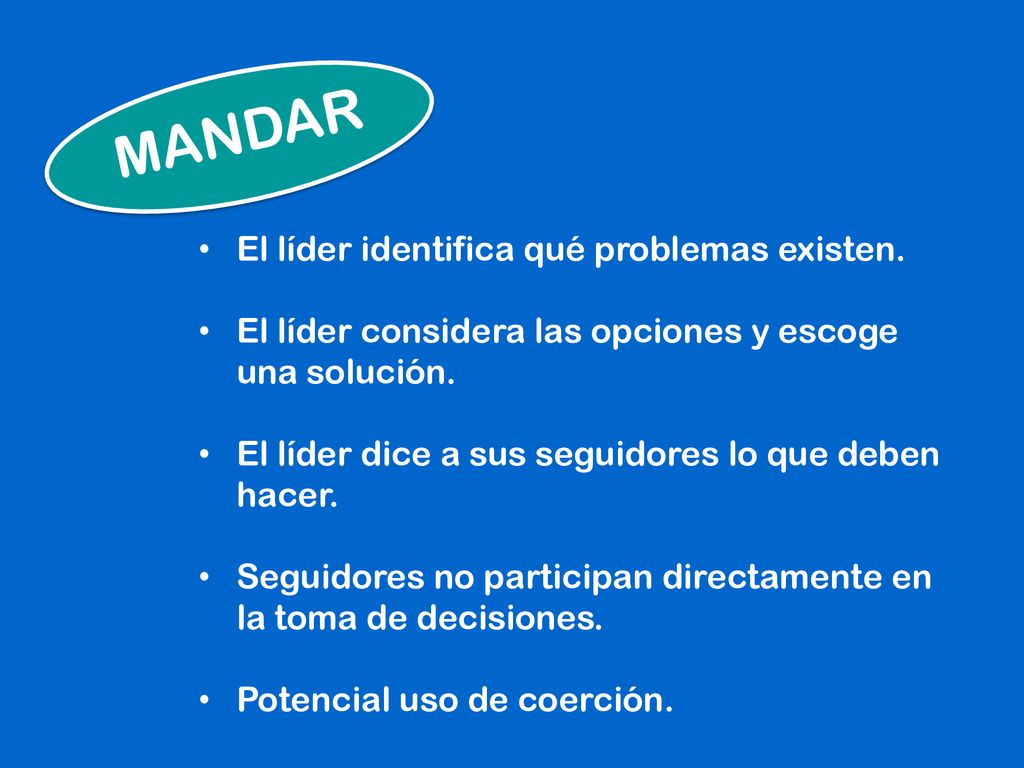 MANDAR

• El líder identifica qué problemas existen.

• El líder considera las opciones y escoge una solución.

• El líder dice a sus seguidores lo que deben hacer.

• Seguidores no participan directamente en la toma de decisiones.

• Potencial uso de coerción.